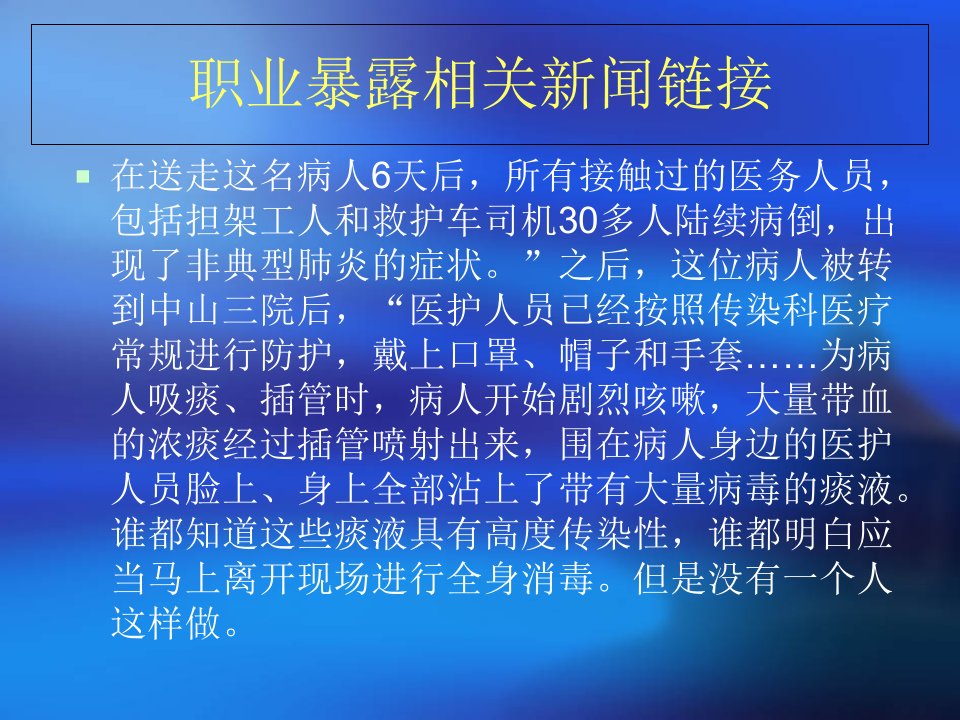 职业暴露相关新闻链接

在送走这名病人6天后，所有接触过的医务人员，包括担架工人和救护车司机30多人陆续病倒，出现了非典型肺炎的症状。”之后，这位病人被转到中山三院后，“医护人员已经按照传染科医疗常规进行防护，戴上口罩、帽子和手套……为病人吸痰、插管时，病人开始剧烈咳嗽，大量带血的浓痰经过插管喷射出来，围在病人身边的医护人员脸上、身上全部沾上了带有大量病毒的痰液。谁都知道这些痰液具有高度传染性，谁都明白应当马上离开现场进行全身消毒。但是没有一个人这样做。